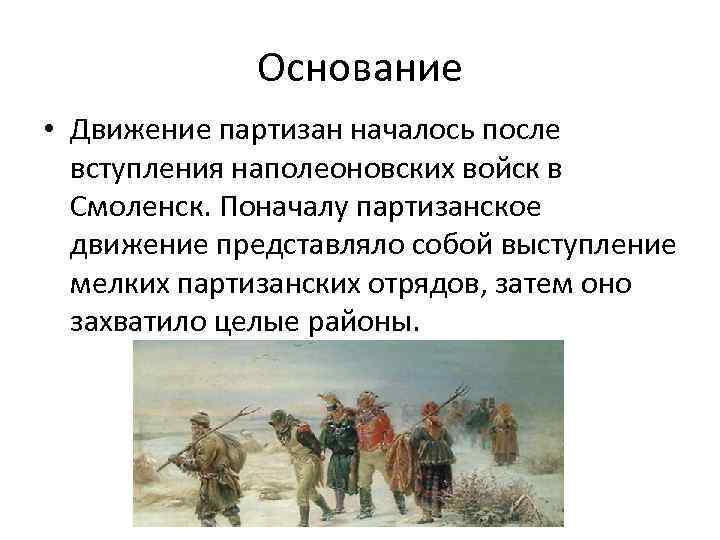 Основание

• Движение партизан началось после вступления наполеоновских войск в Смоленск. Поначалу партизанское движение представляло собой выступление мелких партизанских отрядов, затем оно захватило целые районы.